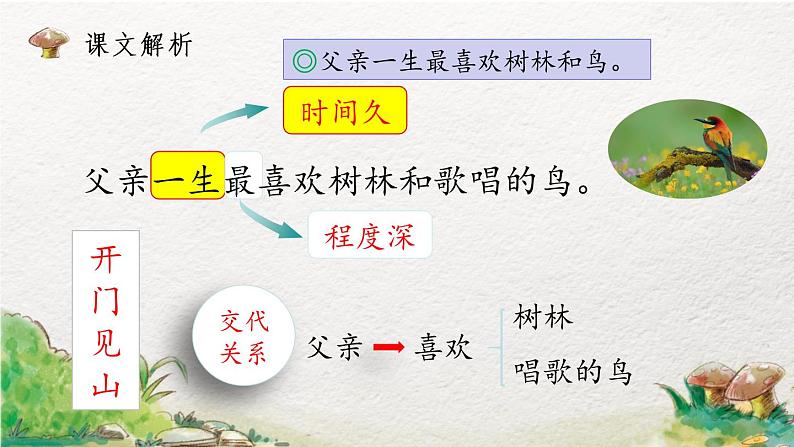 课文解析

◎父亲一生最喜欢树林和鸟。

时间久

父亲一生最喜欢树林和歌唱的鸟。

程度深

开门见山

交代关系

父亲 喜欢

树林

唱歌的鸟